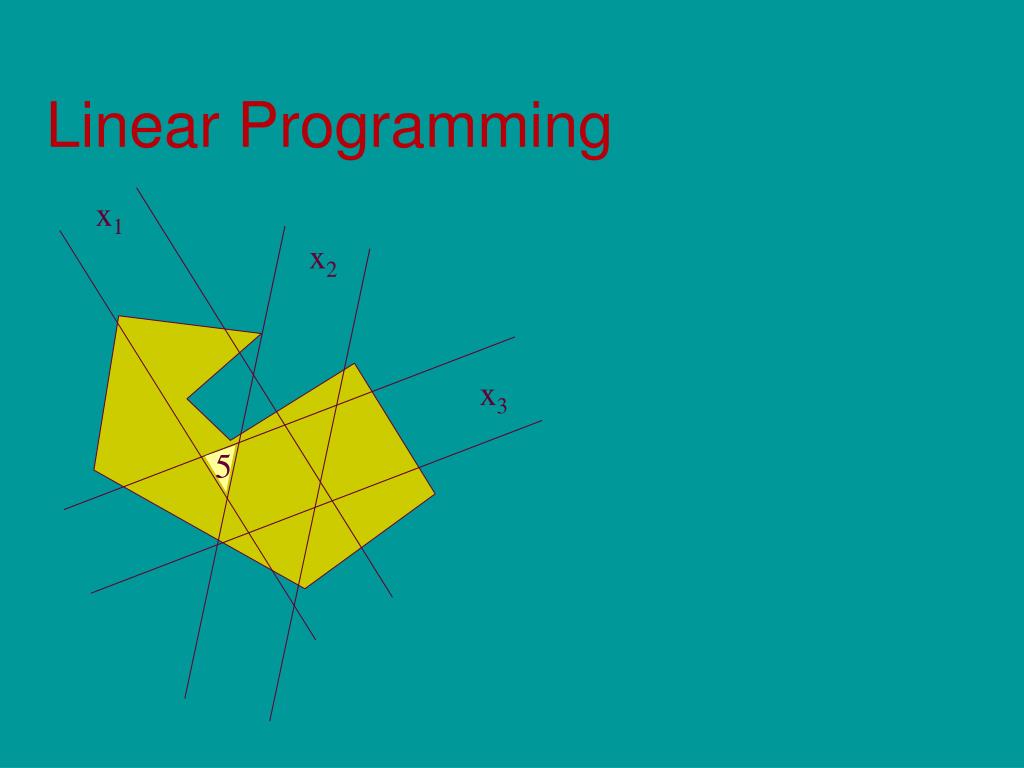 Linear Programming

$x_1$

$x_2$

$x_3$

5